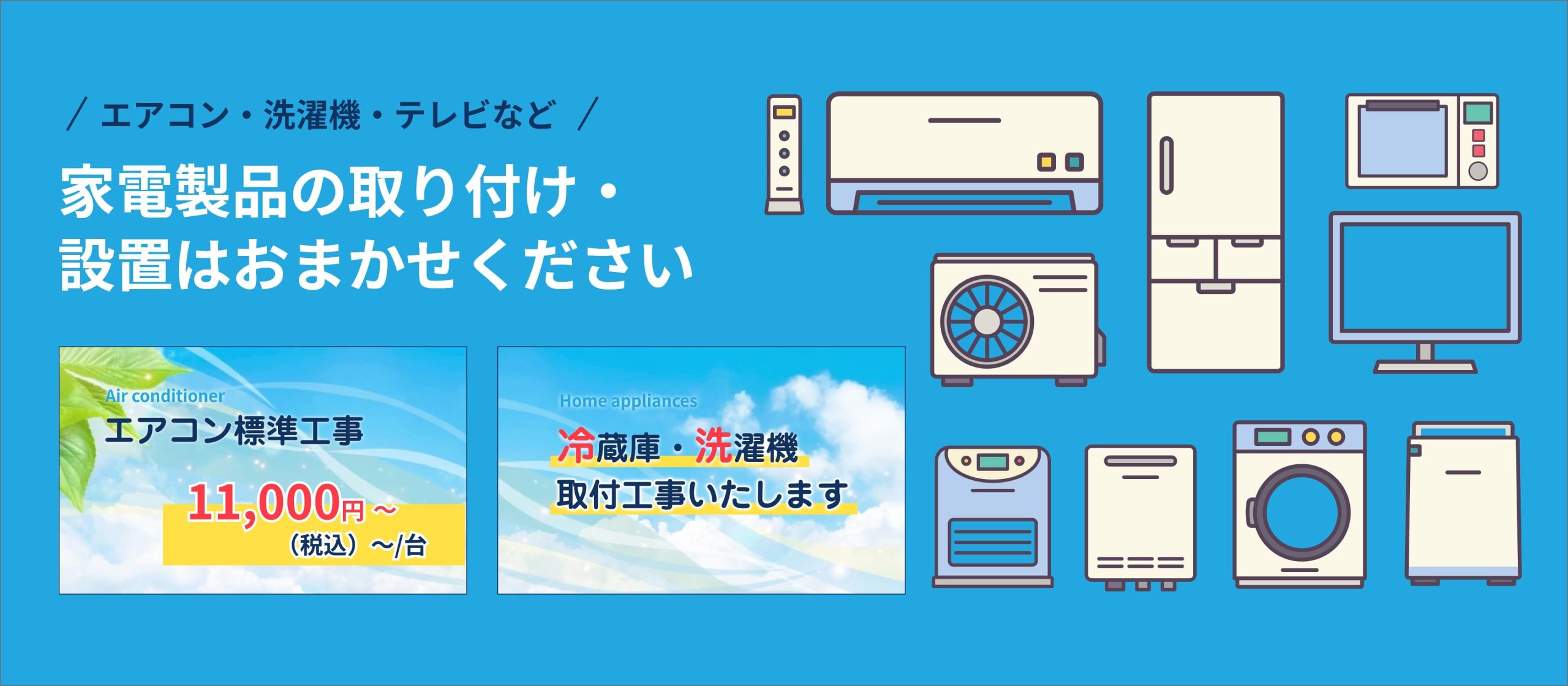 / エアコン・洗濯機・テレビなど /

家電製品の取り付け・設置はおまかせください

Air conditioner
エアコン標準工事
11,000円～
（税込）～/台

Home appliances
冷蔵庫・洗濯機
取付工事いたします